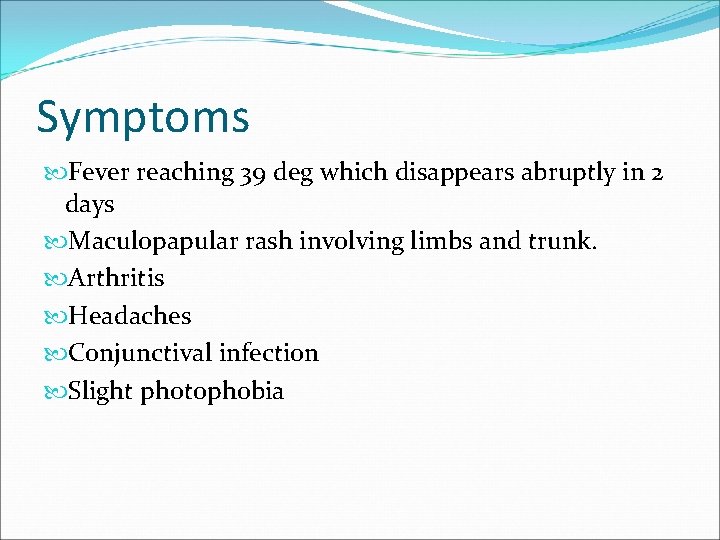 Symptoms

Fever reaching 39 deg which disappears abruptly in 2 days

Maculopapular rash involving limbs and trunk.

Arthritis

Headaches

Conjunctival infection

Slight photophobia